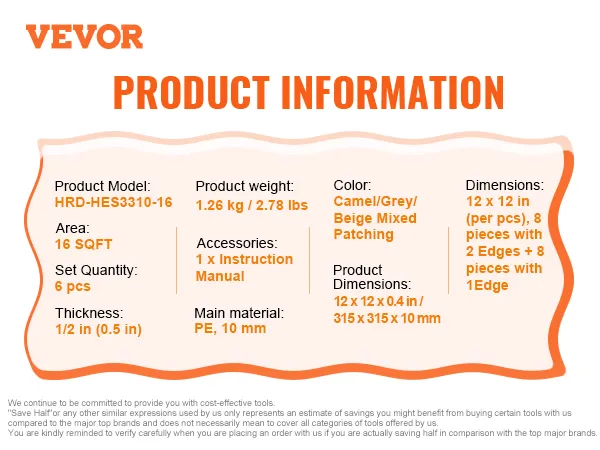 VEVOR

PRODUCT INFORMATION

Product Model:
HRD-HES3310-16

Area:
16 SQFT

Set Quantity:
6 pcs

Thickness:
1/2 in (0.5 in)

Product weight:
1.26 kg / 2.78 lbs

Accessories:
1 x Instruction Manual

Main material:
PE, 10 mm

Color:
Camel/Grey/ Beige Mixed Patching

Product Dimensions:
12 x 12 x 0.4 in / 315 x 315 x 10 mm

Dimensions:
12 x 12 in (per pcs), 8 pieces with 2 Edges + 8 pieces with 1Edge

We continue to be committed to provide you with cost-effective tools.
"Save Half"or any other similar expressions used by us only represents an estimate of savings you might benefit from buying certain tools with us compared to the major top brands and does not necessarily mean to cover all categories of tools offered by us.
You are kindly reminded to verify carefully when you are placing an order with us if you are actually saving half in comparison with the top major brands.